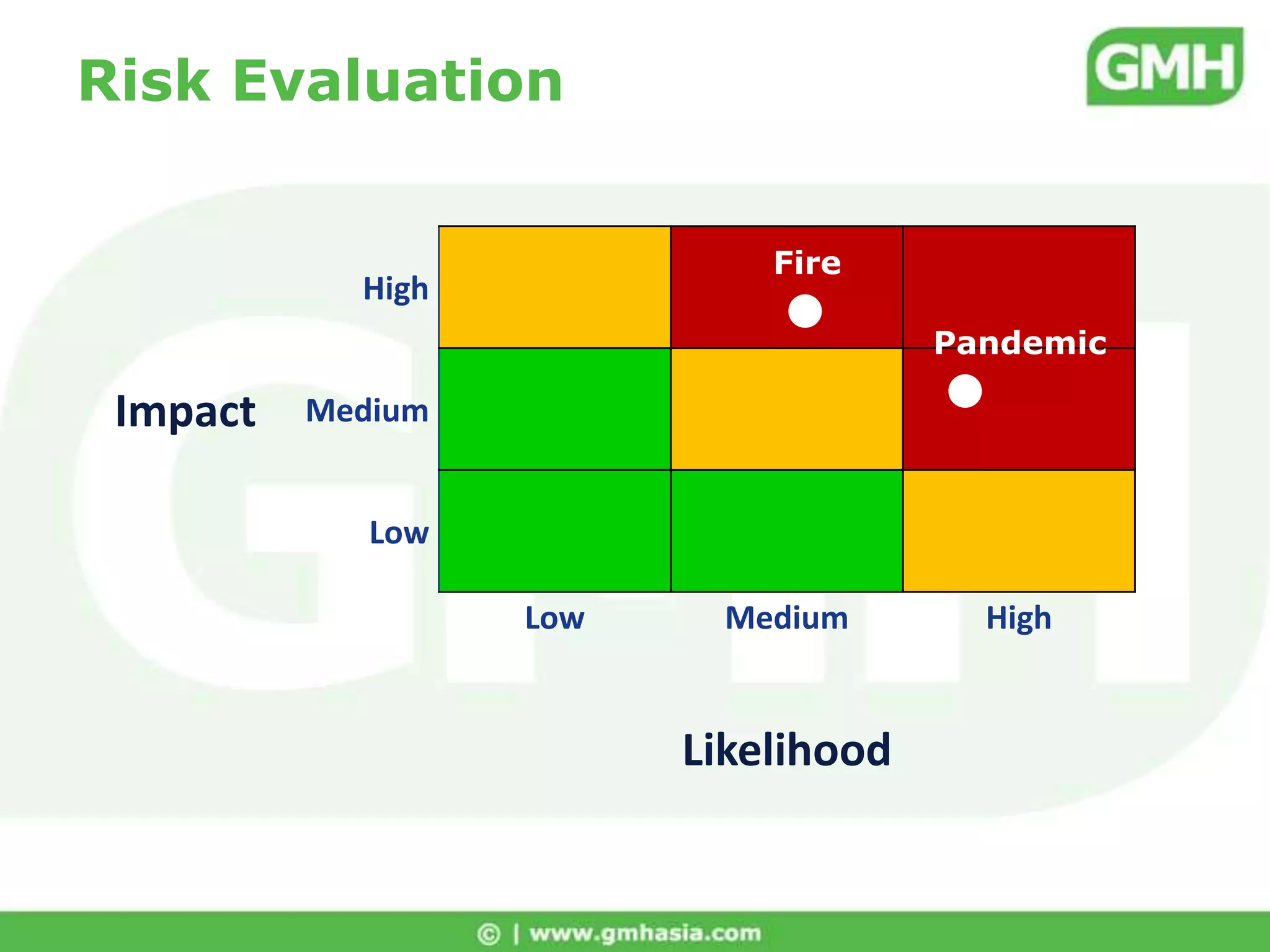 Risk Evaluation

GMH

Impact

High

Medium

Low

Fire

Pandemic

Low Medium High

Likelihood

© | www.gmhasia.com